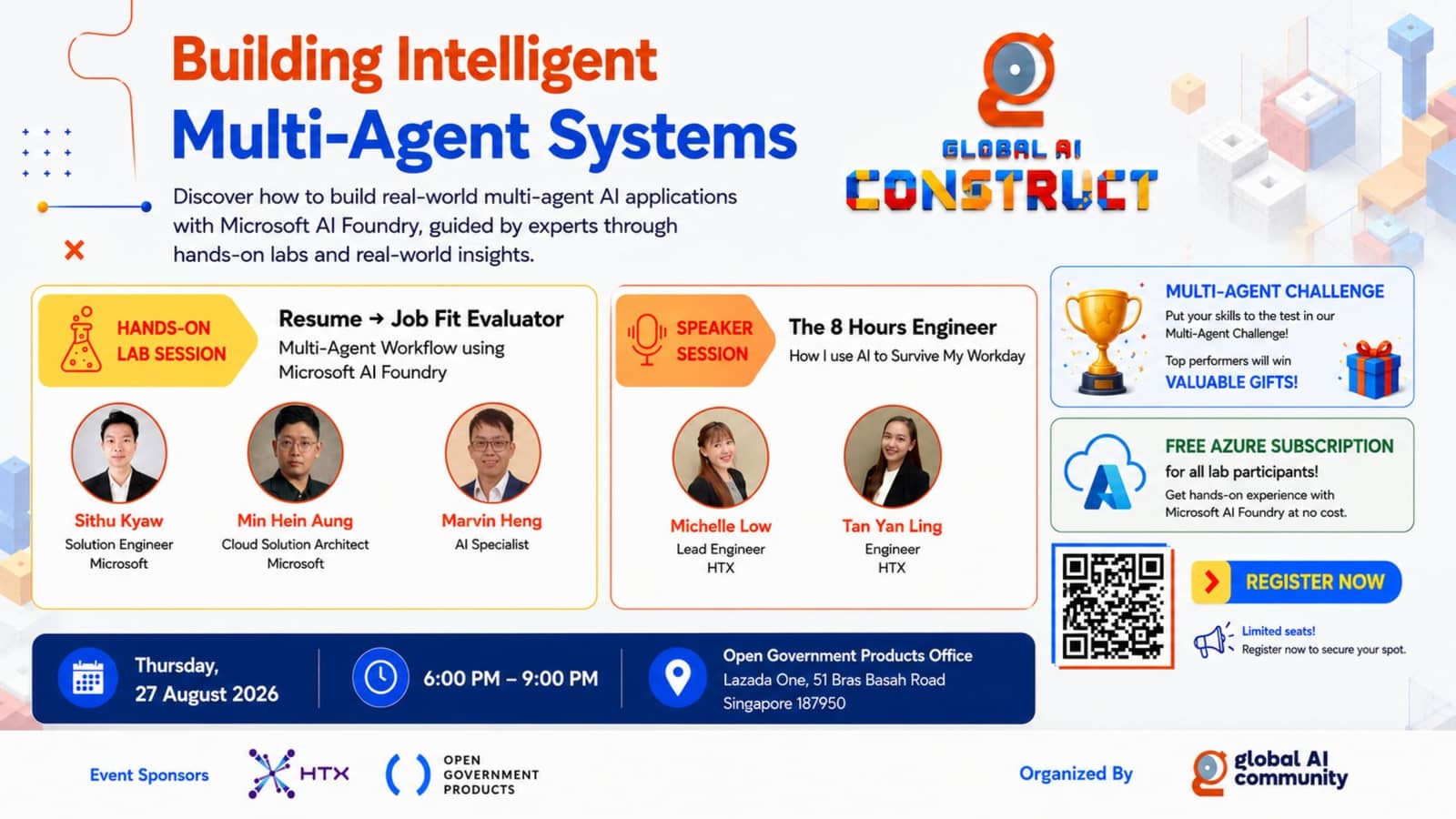 Building Intelligent
Multi-Agent Systems

Discover how to build real-world multi-agent AI applications with Microsoft AI Foundry, guided by experts through hands-on labs and real-world insights.

GLOBAL AI
CONSTRUCT

HANDS-ON LAB SESSION

Resume → Job Fit Evaluator
Multi-Agent Workflow using Microsoft AI Foundry

Sithu Kyaw
Solution Engineer
Microsoft

Min Hein Aung
Cloud Solution Architect
Microsoft

Marvin Heng
AI Specialist

SPEAKER SESSION

The 8 Hours Engineer
How I use AI to Survive My Workday

Michelle Low
Lead Engineer
HTX

Tan Yan Ling
Engineer
HTX

MULTI-AGENT CHALLENGE
Put your skills to the test in our Multi-Agent Challenge!
Top performers will win
VALUABLE GIFTS!

FREE AZURE SUBSCRIPTION
for all lab participants!
Get hands-on experience with Microsoft AI Foundry at no cost.

REGISTER NOW
Limited seats!
Register now to secure your spot.

Thursday,
27 August 2026

6:00 PM – 9:00 PM

Open Government Products Office
Lazada One, 51 Bras Basah Road
Singapore 187950

Event Sponsors
HTX
OPEN GOVERNMENT PRODUCTS

Organized By
global AI community